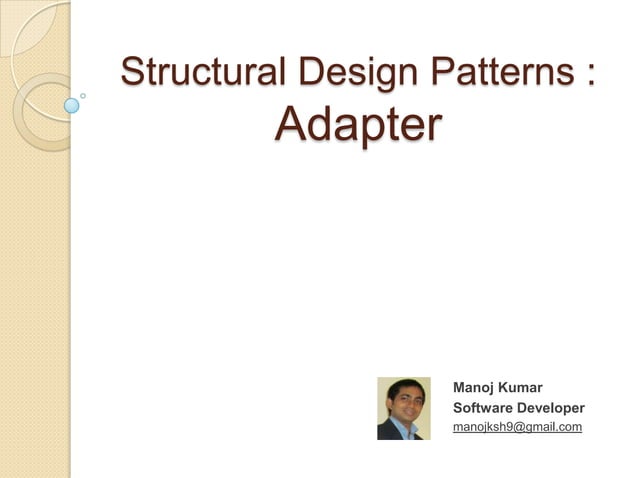 Structural Design Patterns :
Adapter

Manoj Kumar
Software Developer
manojksh9@gmail.com